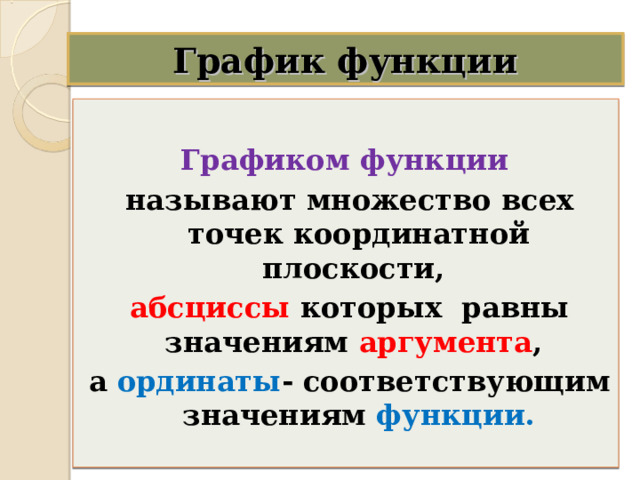 График функции

Графиком функции

называют множество всех точек координатной плоскости,

абсциссы которых равны значениям аргумента,

а ординаты- соответствующим значениям функции.